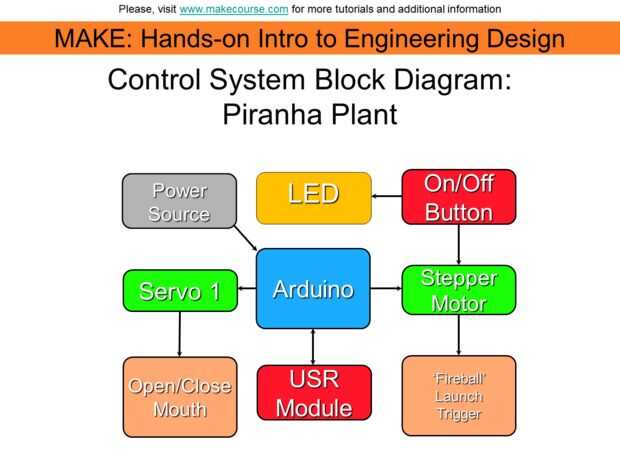 Please, visit www.makecourse.com for more tutorials and additional information

MAKE: Hands-on Intro to Engineering Design

Control System Block Diagram: Piranha Plant

Power Source

LED

On/Off Button

Servo 1

Arduino

Stepper Motor

Open/Close Mouth

USR Module

'Fireball' Launch Trigger